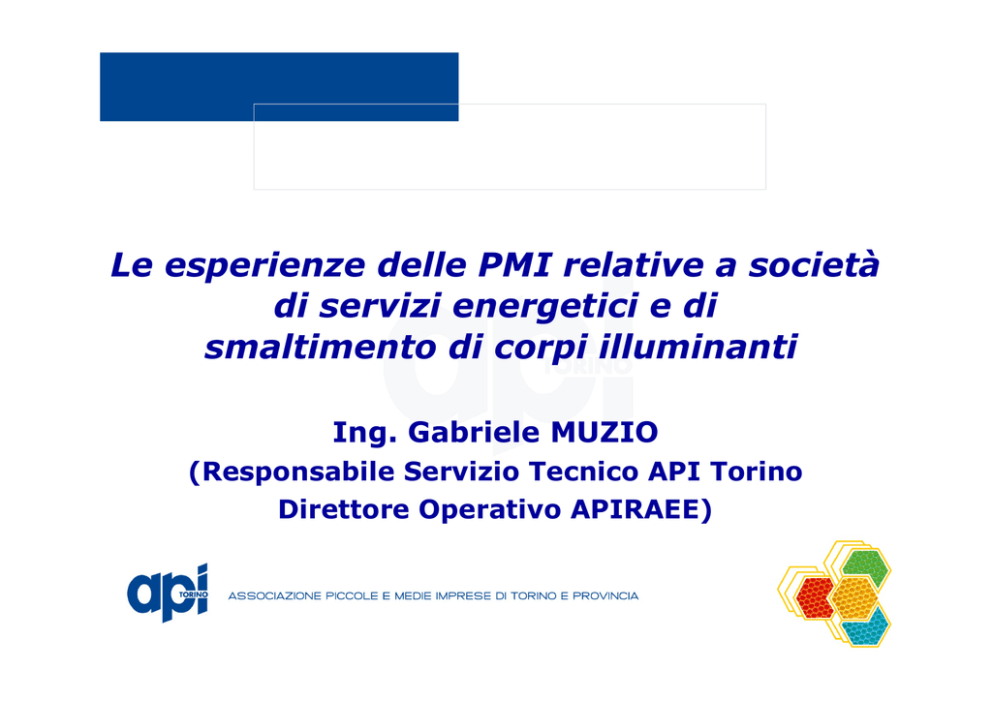 Le esperienze delle PMI relative a società di servizi energetici e di smaltimento di corpi illuminanti

Ing. Gabriele MUZIO
(Responsabile Servizio Tecnico API Torino
Direttore Operativo APIRAEE)

api TORINO ASSOCIAZIONE PICCOLE E MEDIE IMPRESE DI TORINO E PROVINCIA